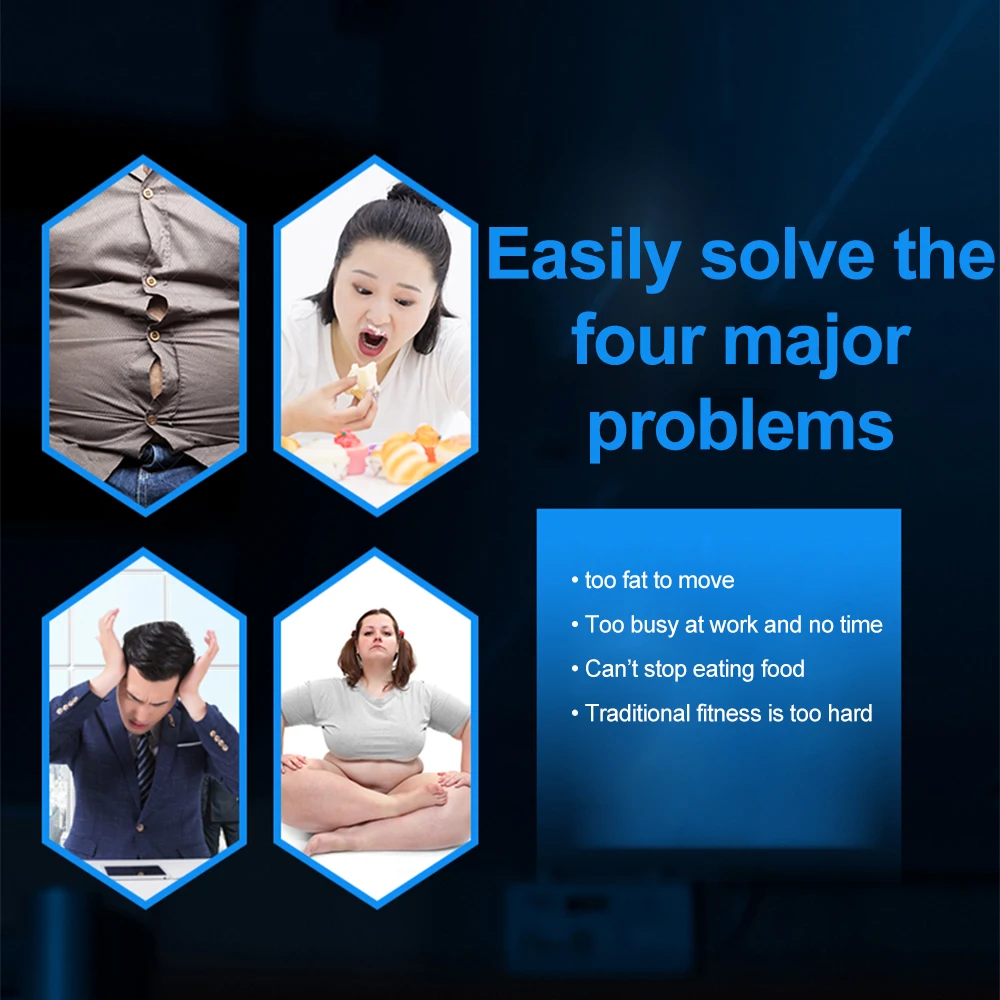 Easily solve the four major problems

• too fat to move
• Too busy at work and no time
• Can't stop eating food
• Traditional fitness is too hard